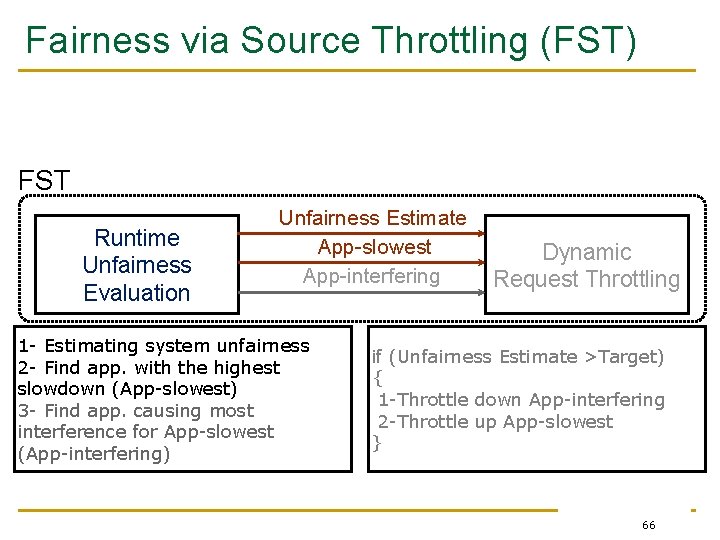 Fairness via Source Throttling (FST)

FST

Runtime Unfairness Evaluation

Unfairness Estimate

App-slowest

App-interfering

Dynamic Request Throttling

1- Estimating system unfairness
2- Find app. with the highest slowdown (App-slowest)
3- Find app. causing most interference for App-slowest (App-interfering)

if (Unfairness Estimate >Target)
{
1-Throttle down App-interfering
2-Throttle up App-slowest
}

66